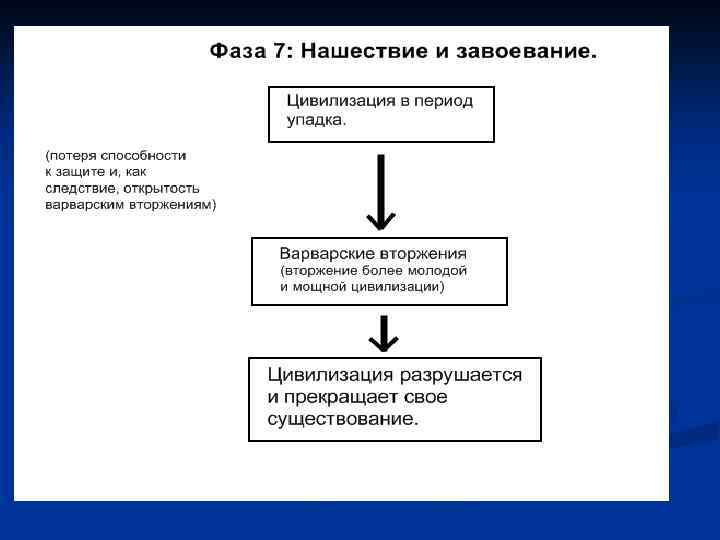 Фаза 7: Нашествие и завоевание.

Цивилизация в период упадка.

(потеря способности к защите и, как следствие, открытость варварским вторжениям)

Варварские вторжения
(вторжение более молодой и мощной цивилизации)

Цивилизация разрушается и прекращает свое существование.